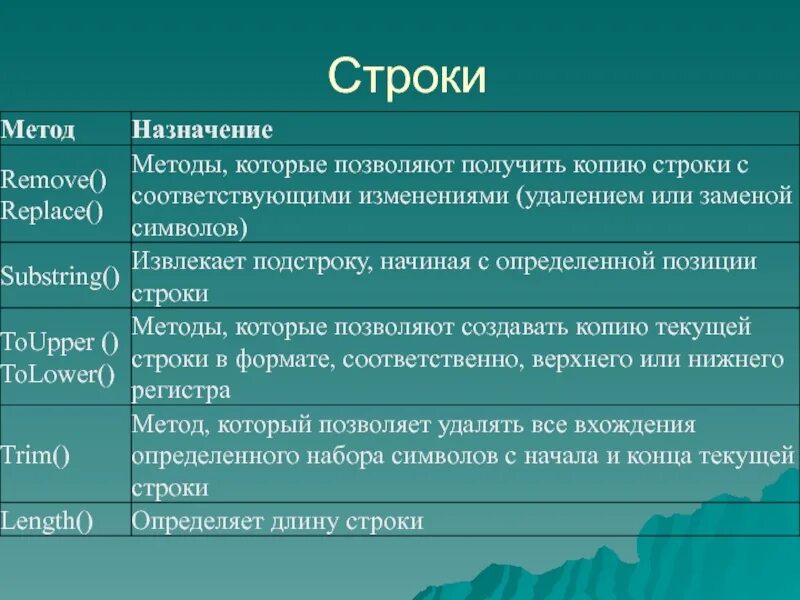 Строки

| Метод | Назначение |
|---|---|
| Remove() Replace() | Методы, которые позволяют получить копию строки с соответствующими изменениями (удалением или заменой символов) |
| Substring() | Извлекает подстроку, начиная с определенной позиции строки |
| ToUpper () ToLower() | Методы, которые позволяют создавать копию текущей строки в формате, соответственно, верхнего или нижнего регистра |
| Trim() | Метод, который позволяет удалять все вхождения определенного набора символов с начала и конца текущей строки |
| Length() | Определяет длину строки |